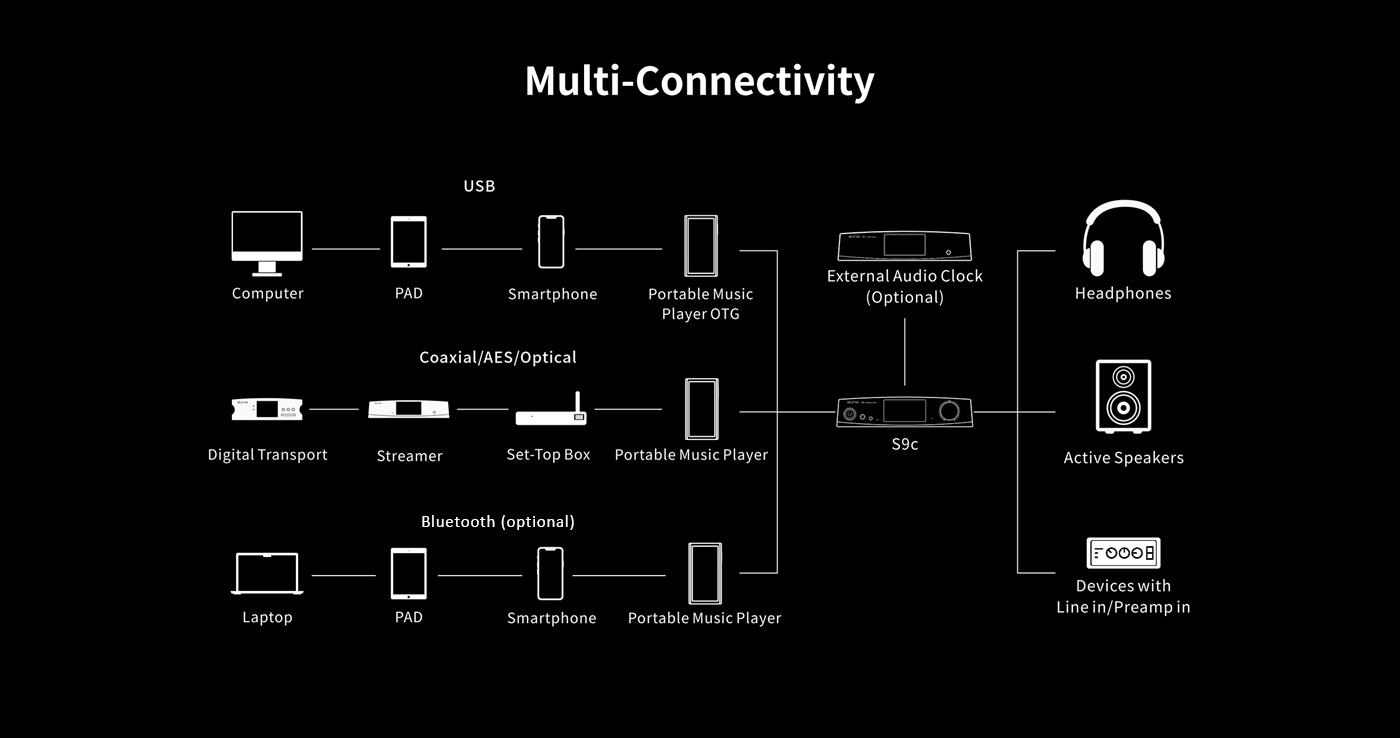 Multi-Connectivity

USB

Computer

PAD

Smartphone

Portable Music Player OTG

Coaxial/AES/Optical

Digital Transport

Streamer

Set-Top Box

Portable Music Player

Bluetooth (optional)

Laptop

PAD

Smartphone

Portable Music Player

External Audio Clock (Optional)

S9c

Headphones

Active Speakers

Devices with Line in/Preamp in